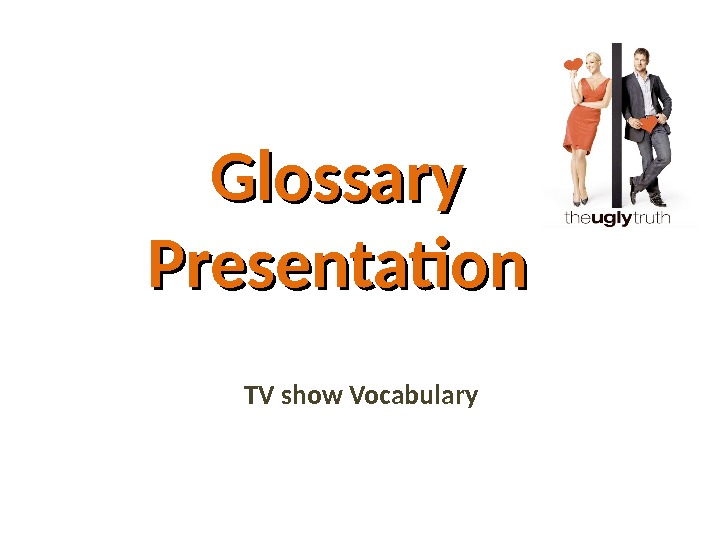 theuglytruth

Glossary Presentation

TV show Vocabulary